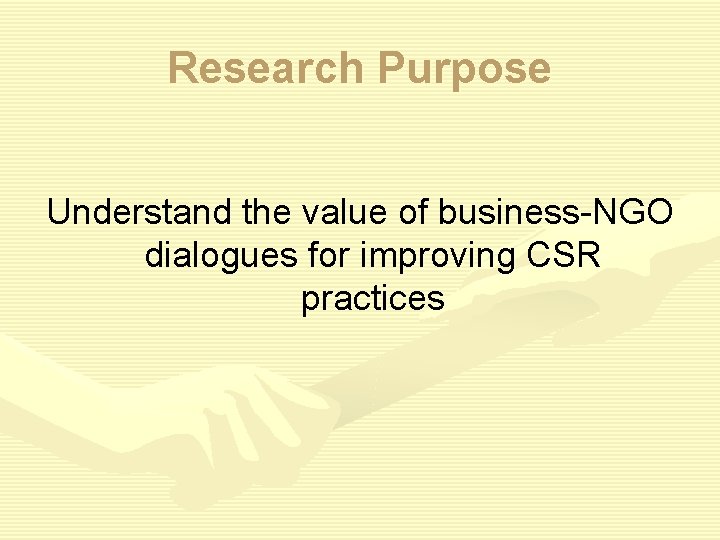 Research Purpose

Understand the value of business-NGO dialogues for improving CSR practices